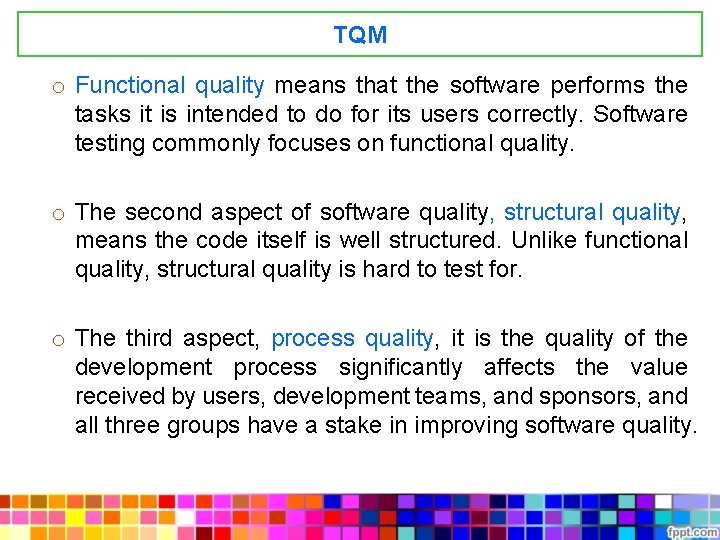 TQM

o Functional quality means that the software performs the tasks it is intended to do for its users correctly. Software testing commonly focuses on functional quality.

o The second aspect of software quality, structural quality, means the code itself is well structured. Unlike functional quality, structural quality is hard to test for.

o The third aspect, process quality, it is the quality of the development process significantly affects the value received by users, development teams, and sponsors, and all three groups have a stake in improving software quality.

fppt.com